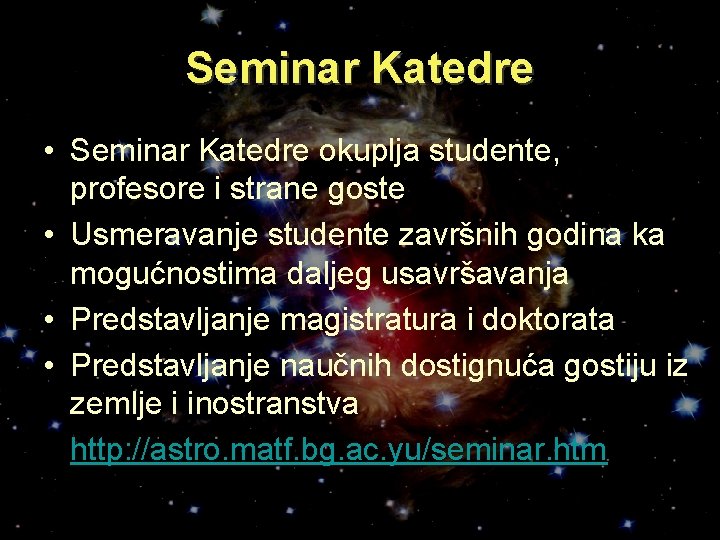 Seminar Katedre

• Seminar Katedre okuplja studente, profesore i strane goste
• Usmeravanje studente završnih godina ka mogućnostima daljeg usavršavanja
• Predstavljanje magistratura i doktorata
• Predstavljanje naučnih dostignuća gostiju iz zemlje i inostranstva

http://astro.matf.bg.ac.yu/seminar.htm